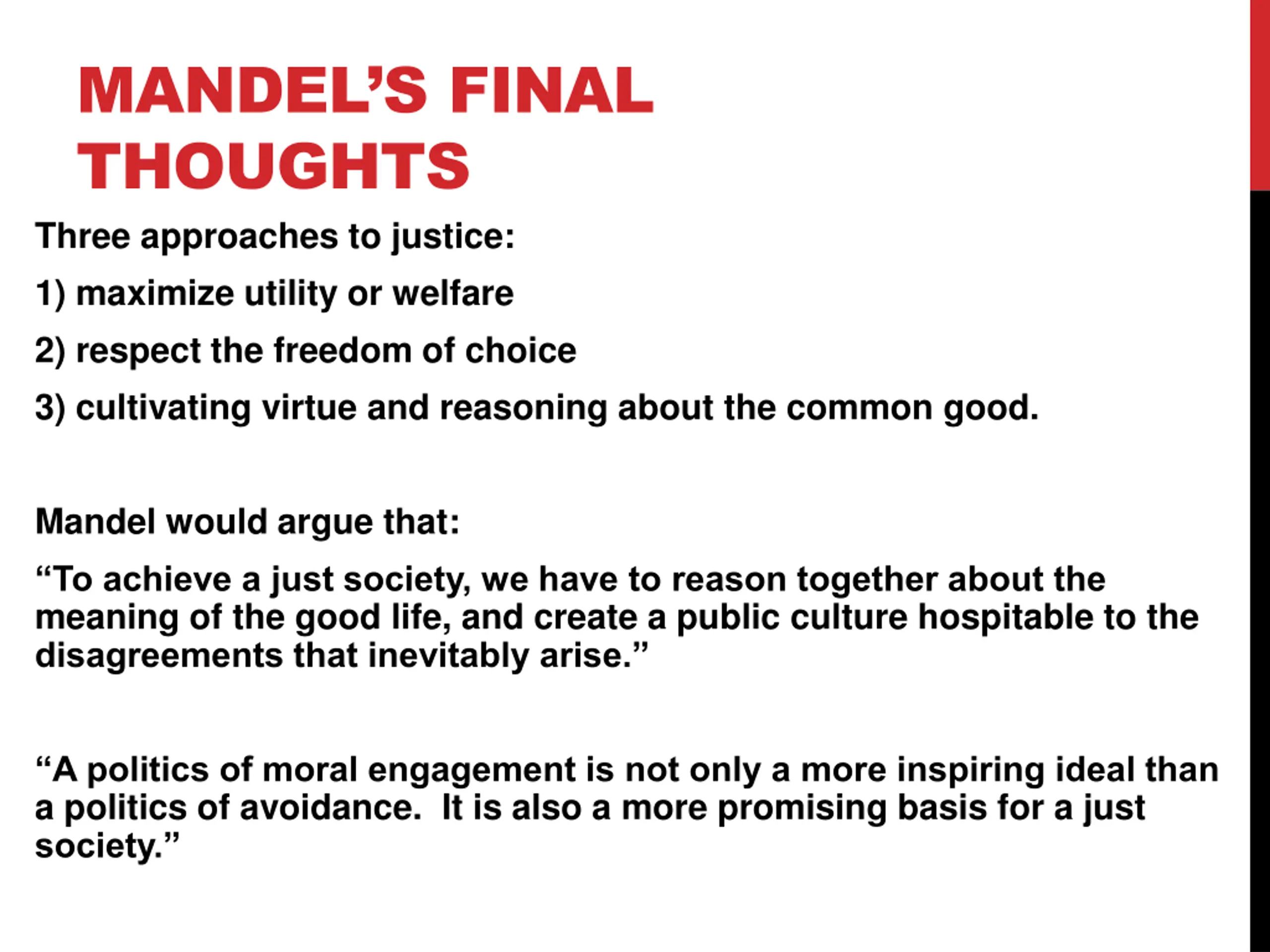 MANDEL'S FINAL THOUGHTS

Three approaches to justice:

1) maximize utility or welfare

2) respect the freedom of choice

3) cultivating virtue and reasoning about the common good.

Mandel would argue that:

“To achieve a just society, we have to reason together about the meaning of the good life, and create a public culture hospitable to the disagreements that inevitably arise.”

“A politics of moral engagement is not only a more inspiring ideal than a politics of avoidance. It is also a more promising basis for a just society.”